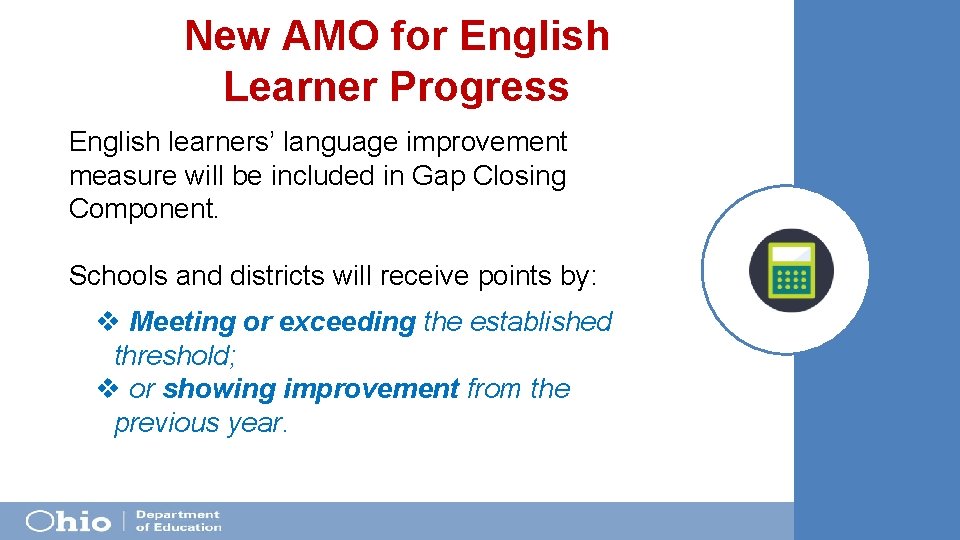 New AMO for English Learner Progress

English learners' language improvement measure will be included in Gap Closing Component.

Schools and districts will receive points by:

❖ Meeting or exceeding the established threshold;
❖ or showing improvement from the previous year.

Ohio | Department of Education